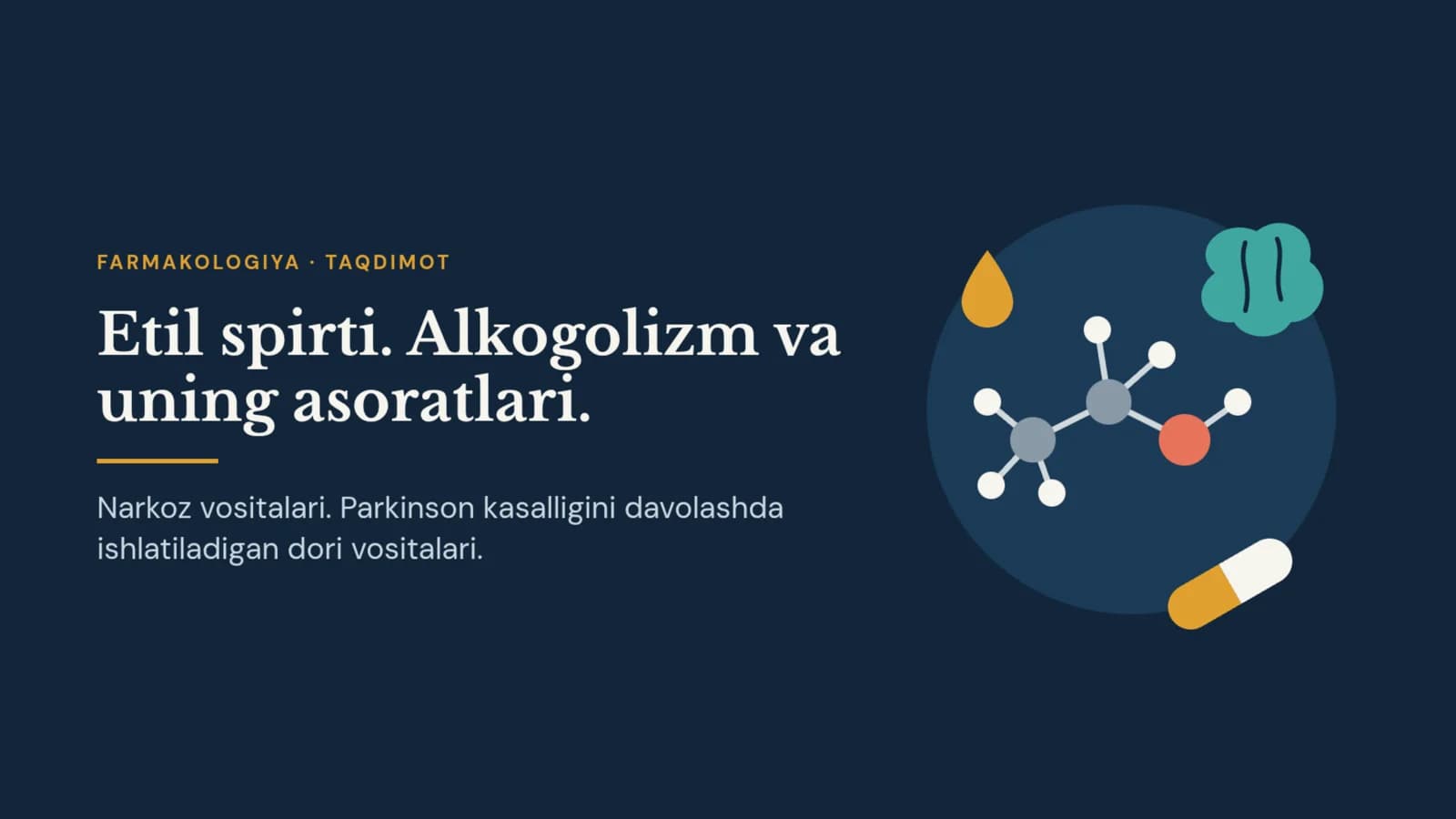 FARMAKOLOGIYA · TAQDIMOT

Etil spirti. Alkogolizm va uning asoratlari.

Narkoz vositalari. Parkinson kasalligini davolashda ishlatiladigan dori vositalari.